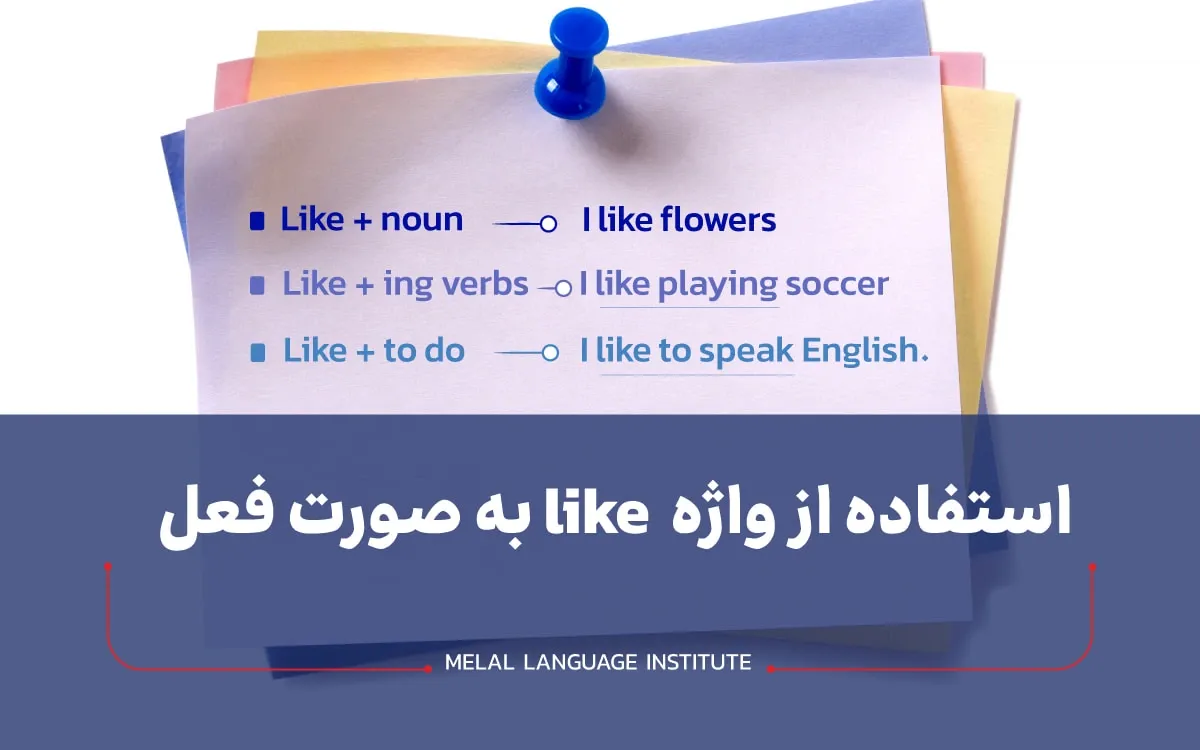 Like + noun I like flowers

Like + ing verbs I like playing soccer

Like + to do I like to speak English.

استفاده از واژه like به صورت فعل

MELAL LANGUAGE INSTITUTE